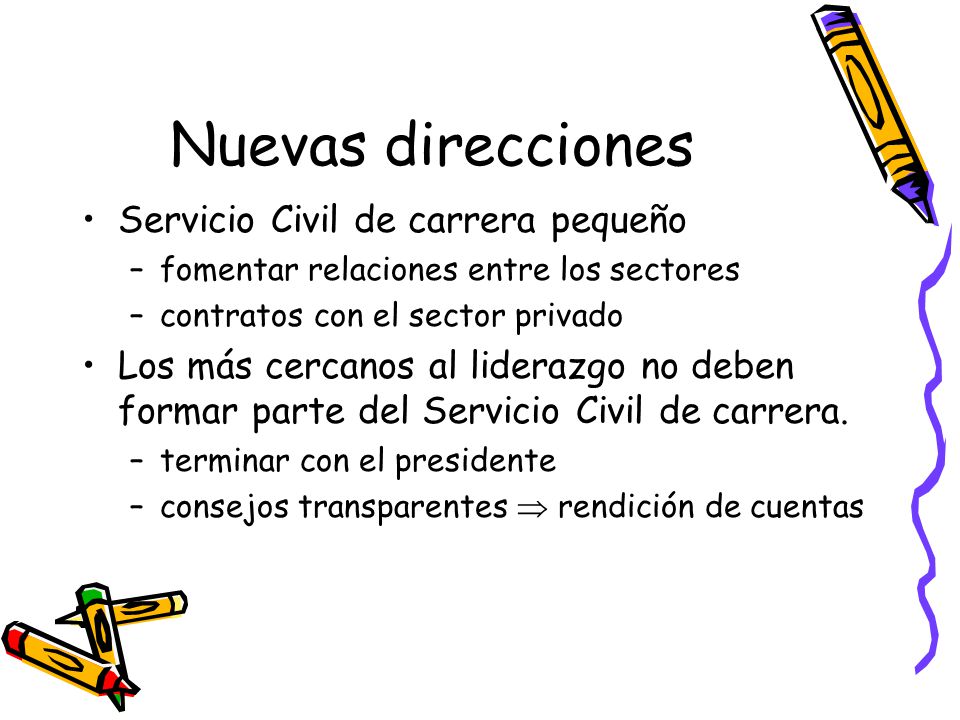 Nuevas direcciones

• Servicio Civil de carrera pequeño
– fomentar relaciones entre los sectores
– contratos con el sector privado

• Los más cercanos al liderazgo no deben formar parte del Servicio Civil de carrera.
– terminar con el presidente
– consejos transparentes $\Rightarrow$ rendición de cuentas